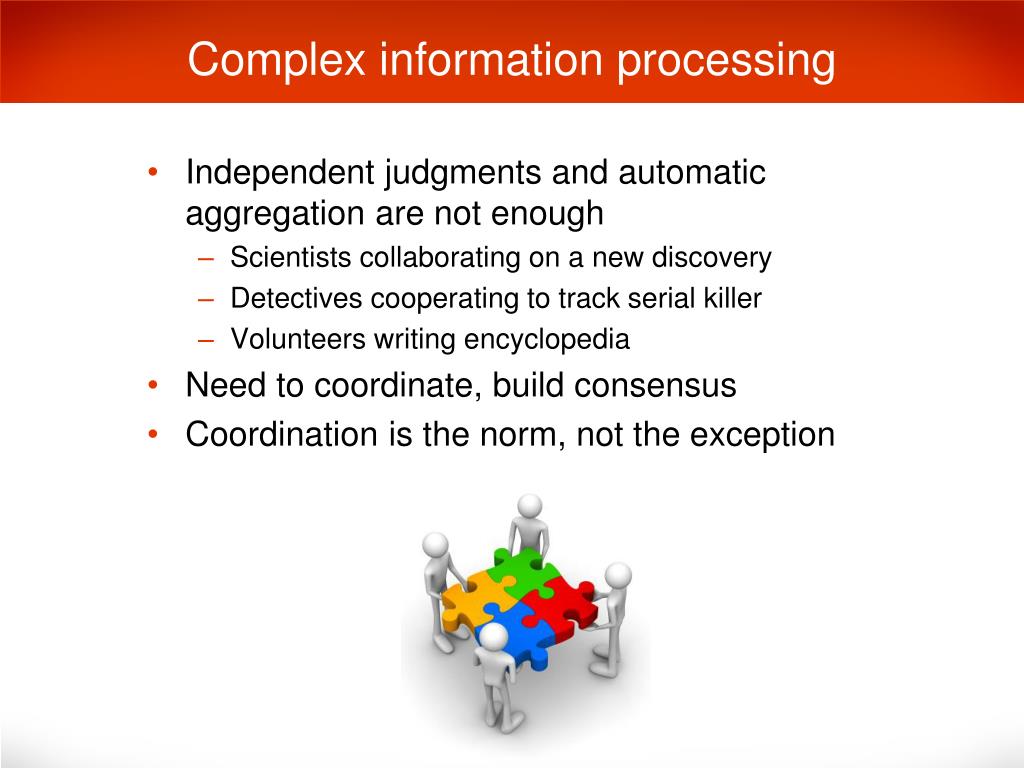 Complex information processing

• Independent judgments and automatic aggregation are not enough
 – Scientists collaborating on a new discovery
 – Detectives cooperating to track serial killer
 – Volunteers writing encyclopedia
• Need to coordinate, build consensus
• Coordination is the norm, not the exception